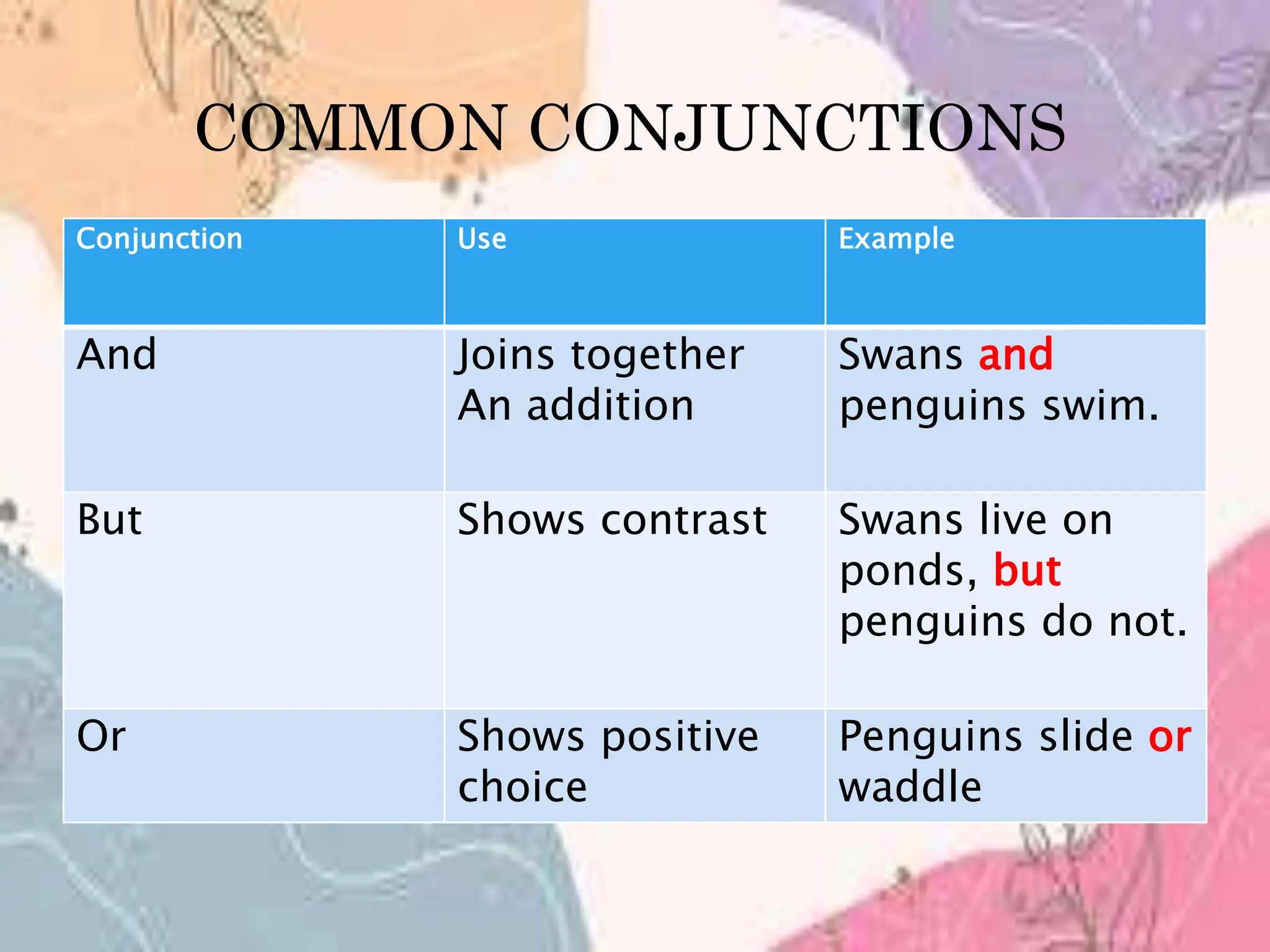 COMMON CONJUNCTIONS

| Conjunction | Use | Example |
|---|---|---|
| And | Joins together An addition | Swans and penguins swim. |
| But | Shows contrast | Swans live on ponds, but penguins do not. |
| Or | Shows positive choice | Penguins slide or waddle |